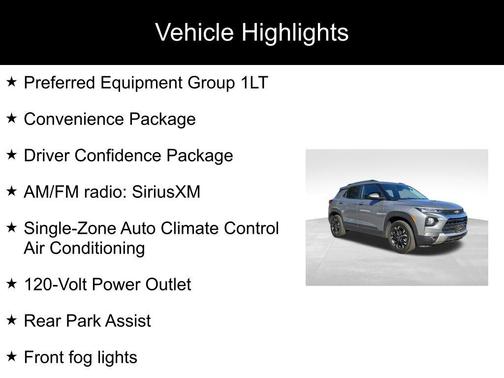 Vehicle Highlights

★ Preferred Equipment Group 1LT

★ Convenience Package

★ Driver Confidence Package

★ AM/FM radio: SiriusXM

★ Single-Zone Auto Climate Control Air Conditioning

★ 120-Volt Power Outlet

★ Rear Park Assist

★ Front fog lights